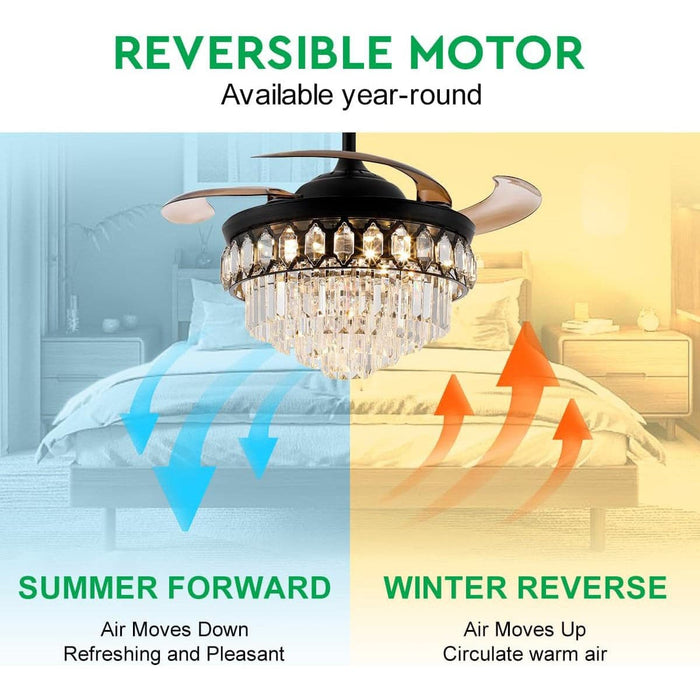 REVERSIBLE MOTOR
Available year-round

SUMMER FORWARD
Air Moves Down
Refreshing and Pleasant

WINTER REVERSE
Air Moves Up
Circulate warm air